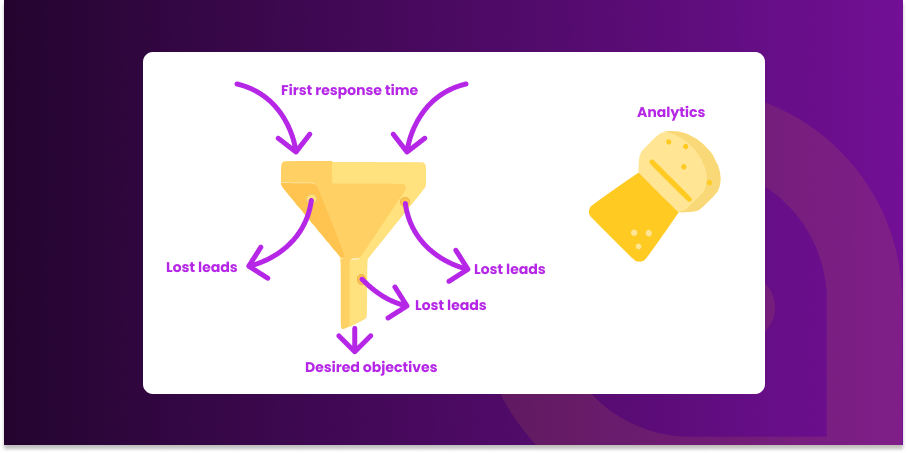 First response time

Analytics

Lost leads

Lost leads

Lost leads

Desired objectives